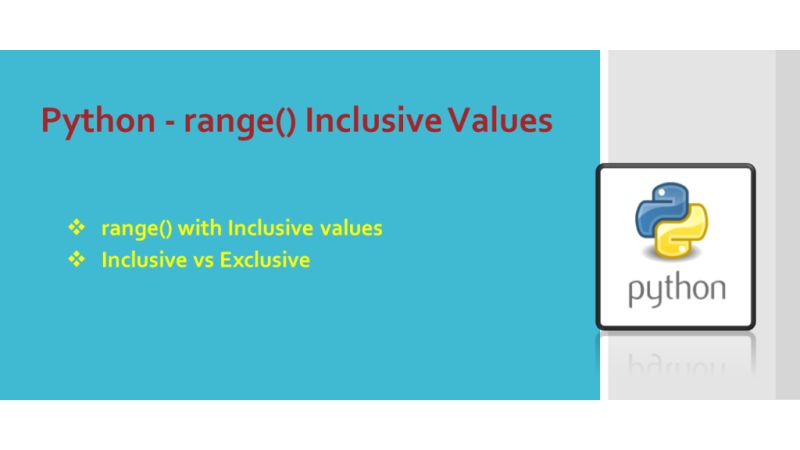 Python - range() Inclusive Values

❖ range() with Inclusive values
❖ Inclusive vs Exclusive

python